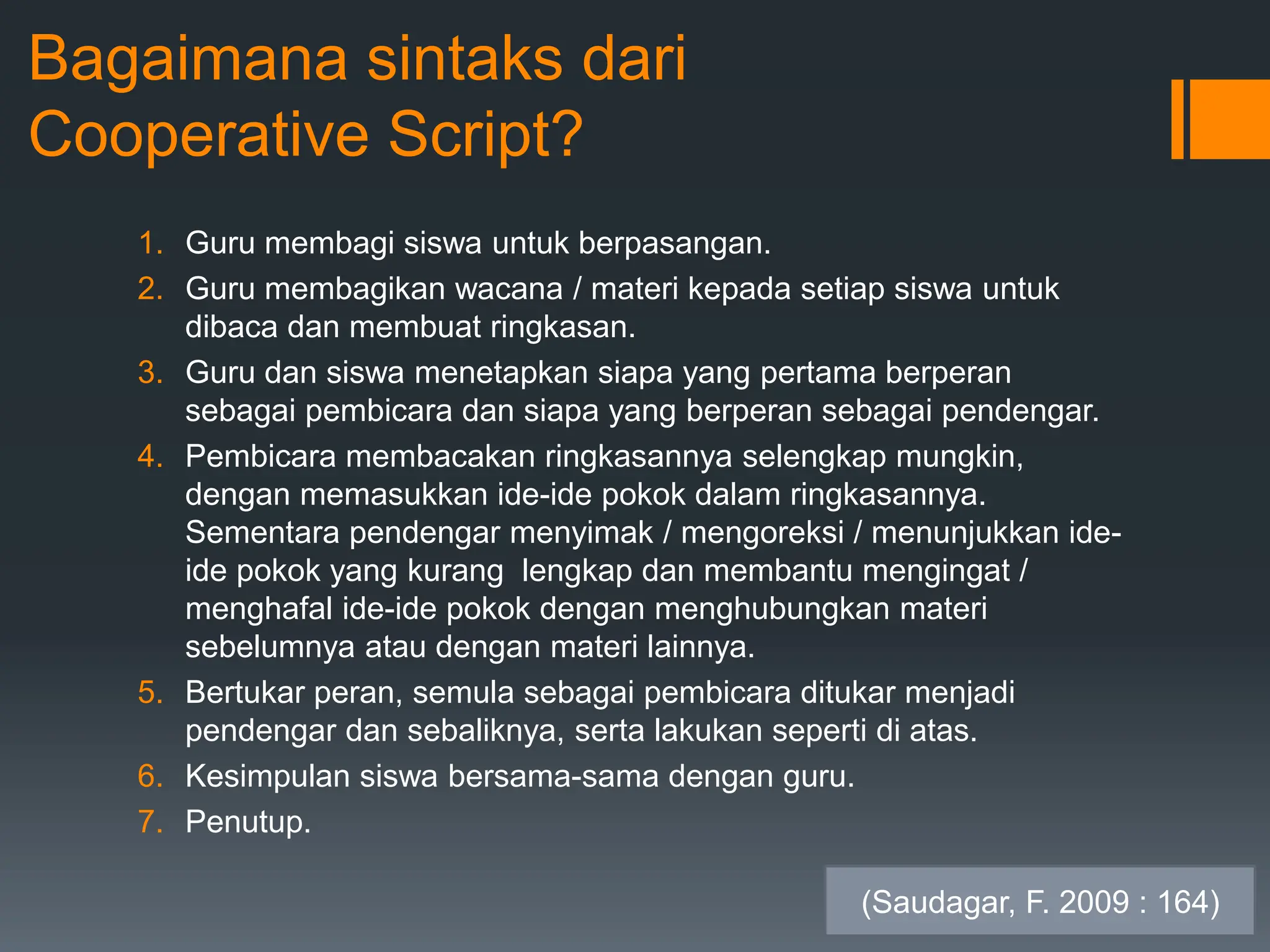 Bagaimana sintaks dari Cooperative Script?

1. Guru membagi siswa untuk berpasangan.
2. Guru membagikan wacana / materi kepada setiap siswa untuk dibaca dan membuat ringkasan.
3. Guru dan siswa menetapkan siapa yang pertama berperan sebagai pembicara dan siapa yang berperan sebagai pendengar.
4. Pembicara membacakan ringkasannya selengkap mungkin, dengan memasukkan ide-ide pokok dalam ringkasannya. Sementara pendengar menyimak / mengoreksi / menunjukkan ide-ide pokok yang kurang lengkap dan membantu mengingat / menghafal ide-ide pokok dengan menghubungkan materi sebelumnya atau dengan materi lainnya.
5. Bertukar peran, semula sebagai pembicara ditukar menjadi pendengar dan sebaliknya, serta lakukan seperti di atas.
6. Kesimpulan siswa bersama-sama dengan guru.
7. Penutup.

(Saudagar, F. 2009 : 164)